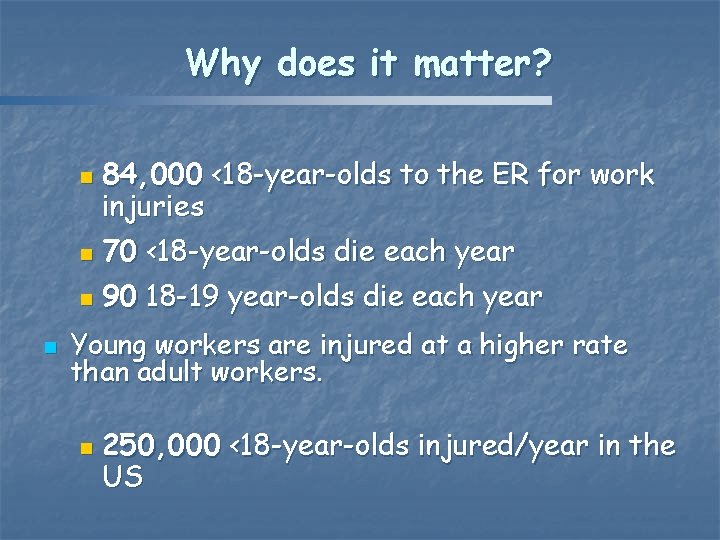 Why does it matter?

84,000 <18-year-olds to the ER for work injuries

70 <18-year-olds die each year

90 18-19 year-olds die each year

Young workers are injured at a higher rate than adult workers.

250,000 <18-year-olds injured/year in the US